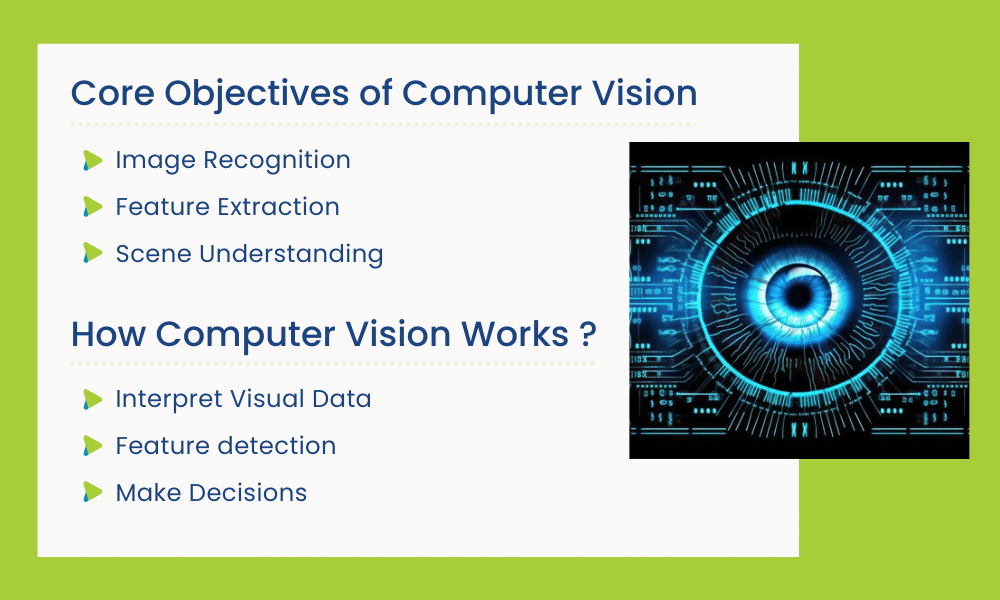 Core Objectives of Computer Vision

Image Recognition

Feature Extraction

Scene Understanding

How Computer Vision Works ?

Interpret Visual Data

Feature detection

Make Decisions